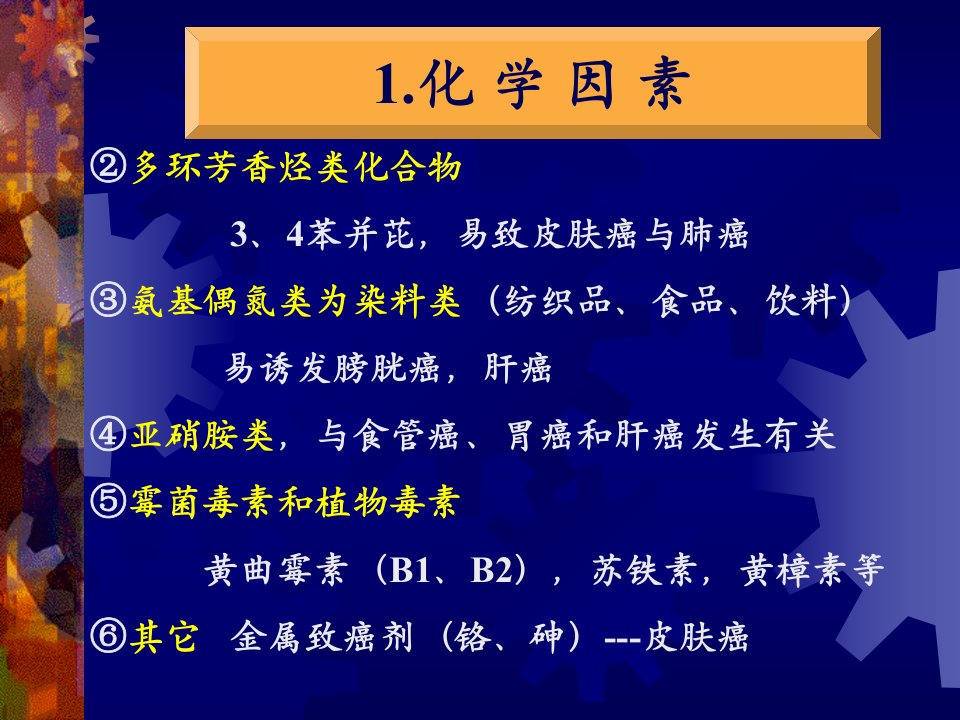 1.化 学 因 素

②多环芳香烃类化合物

3、4苯并芘，易致皮肤癌与肺癌

③氨基偶氮类为染料类（纺织品、食品、饮料）

易诱发膀胱癌，肝癌

④亚硝胺类，与食管癌、胃癌和肝癌发生有关

⑤霉菌毒素和植物毒素

黄曲霉素（B1、B2），苏铁素，黄樟素等

⑥其它 金属致癌剂（铬、砷）---皮肤癌